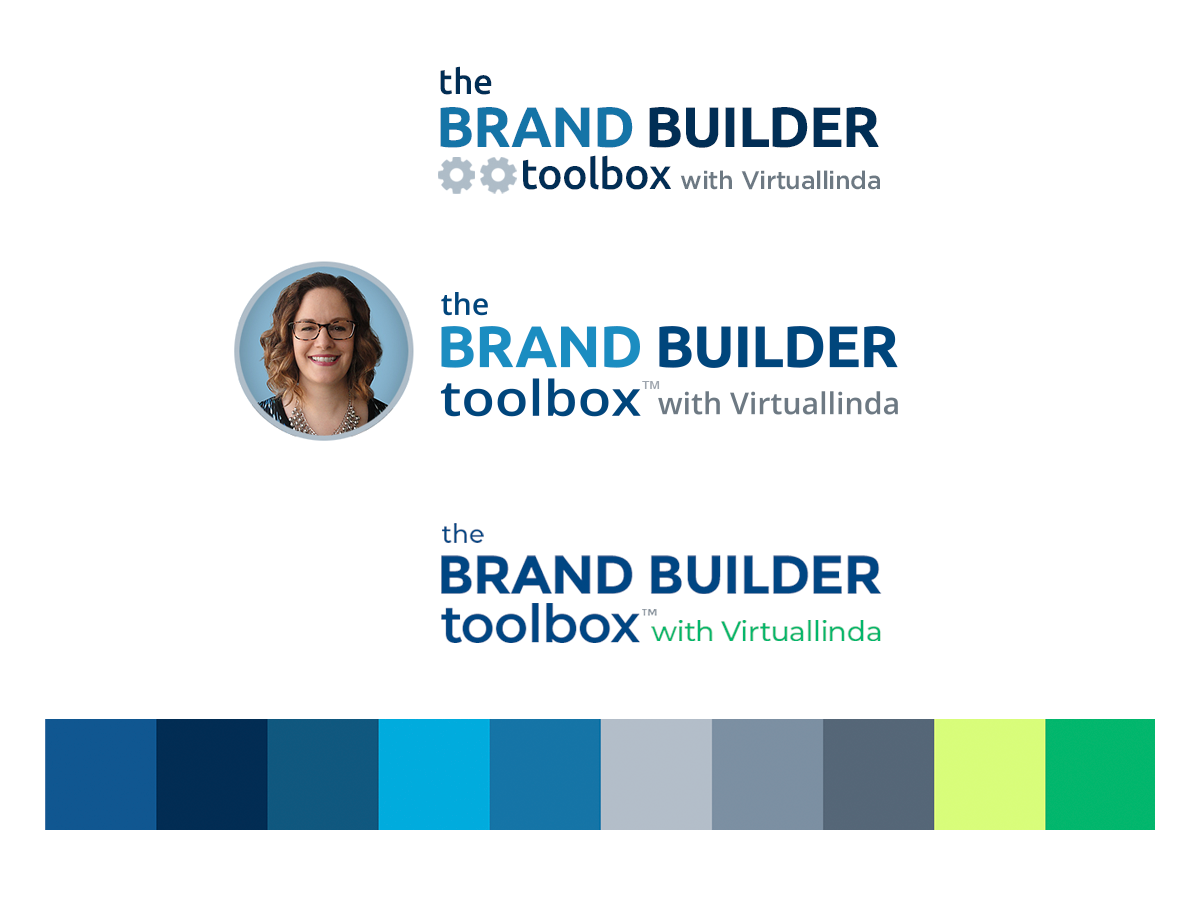 the
BRAND BUILDER
toolbox with Virtuallinda

the
BRAND BUILDER
toolbox™ with Virtuallinda

the
BRAND BUILDER
toolbox™ with Virtuallinda